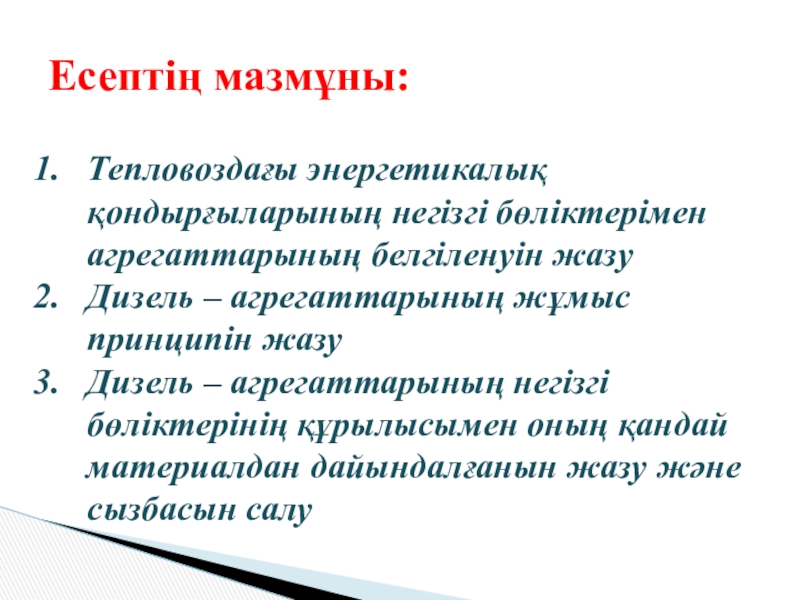 Есептің мазмұны:

1. Тепловоздағы энергетикалық қондырғыларының негізгі бөліктерімен агрегаттарының белгіленуін жазу
2. Дизель – агрегаттарының жұмыс принципін жазу
3. Дизель – агрегаттарының негізгі бөліктерінің құрылысымен оның қандай материалдан дайындалғанын жазу және сызбасын салу